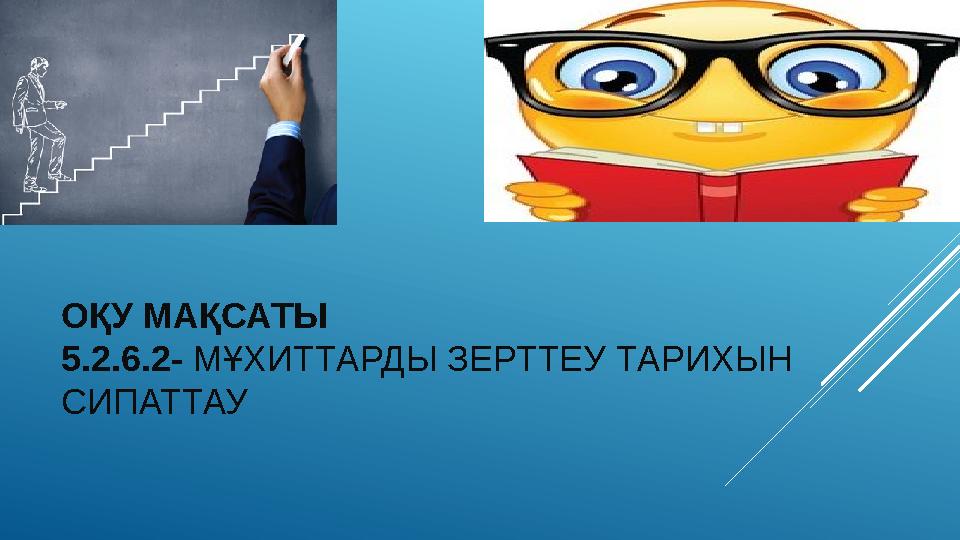 ОҚУ МАҚСАТЫ
5.2.6.2- МҰХИТТАРДЫ ЗЕРТТЕУ ТАРИХЫН СИПАТТАУ